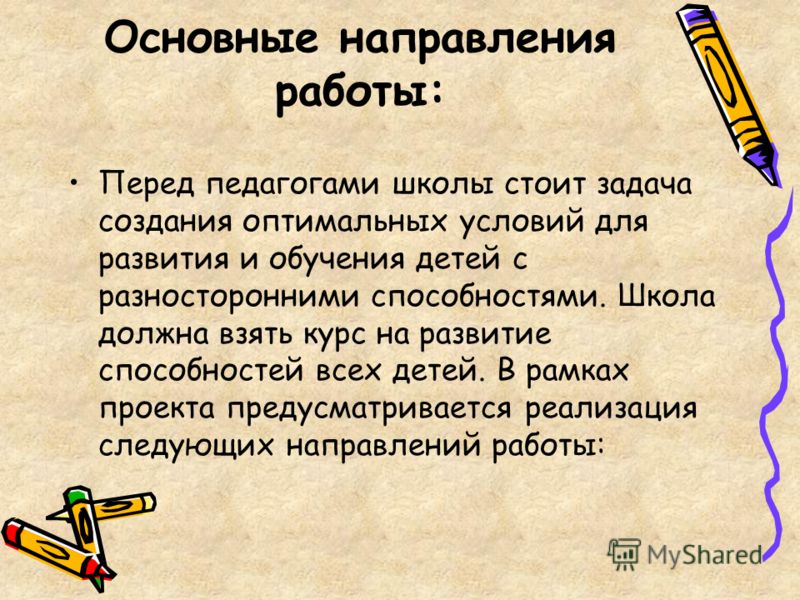 Основные направления работы:

• Перед педагогами школы стоит задача создания оптимальных условий для развития и обучения детей с разносторонними способностями. Школа должна взять курс на развитие способностей всех детей. В рамках проекта предусматривается реализация следующих направлений работы:

MyShared